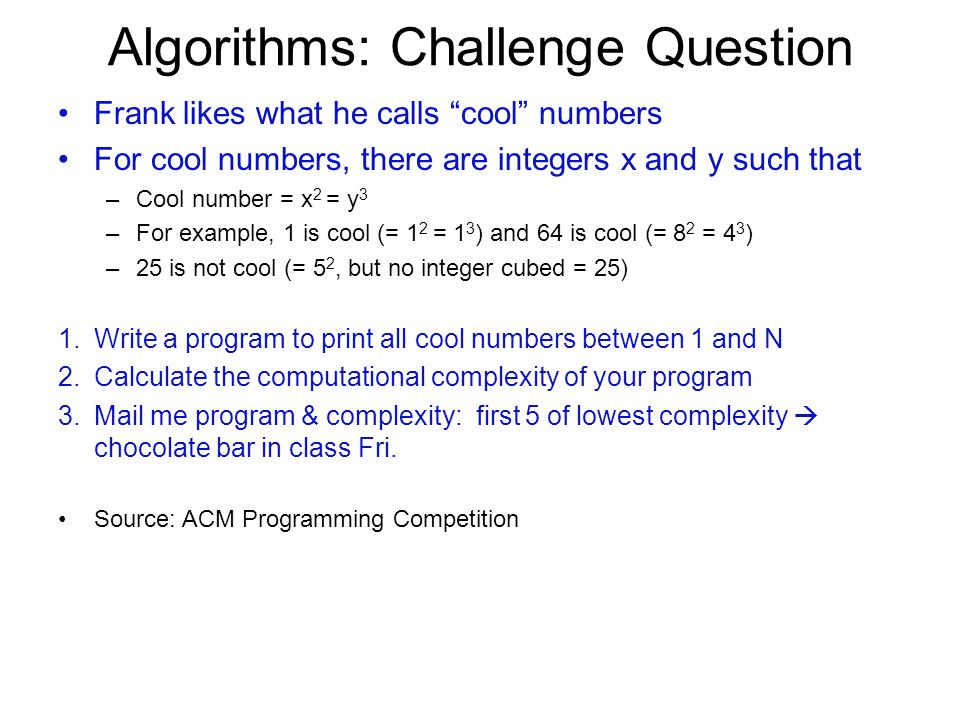 Algorithms: Challenge Question

• Frank likes what he calls “cool” numbers
• For cool numbers, there are integers x and y such that
– Cool number = $x^2 = y^3$
– For example, 1 is cool (= $1^2 = 1^3$) and 64 is cool (= $8^2 = 4^3$)
– 25 is not cool (= $5^2$, but no integer cubed = 25)

1. Write a program to print all cool numbers between 1 and N
2. Calculate the computational complexity of your program
3. Mail me program & complexity: first 5 of lowest complexity → chocolate bar in class Fri.

• Source: ACM Programming Competition